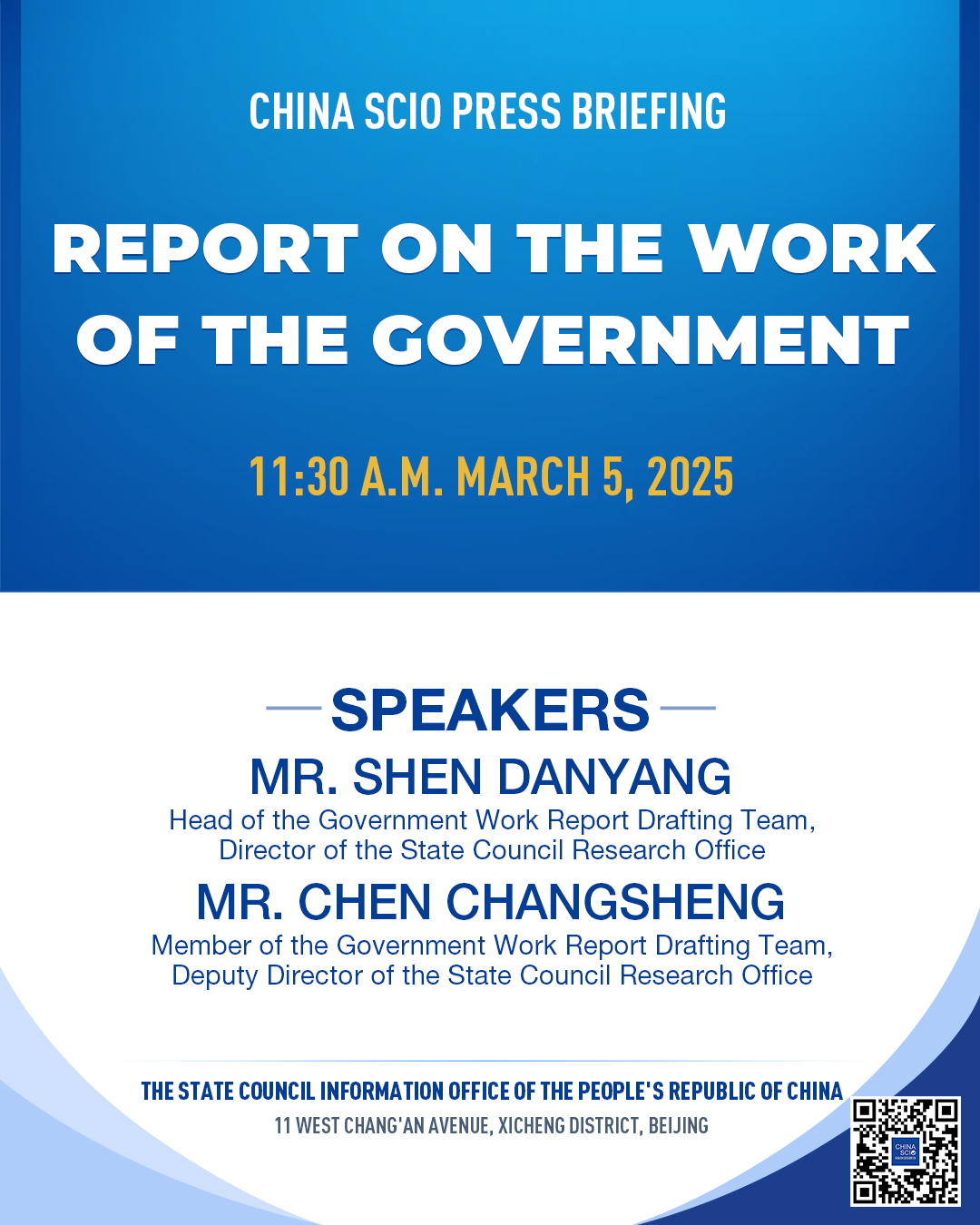 CHINA SCIO PRESS BRIEFING

REPORT ON THE WORK OF THE GOVERNMENT

11:30 A.M. MARCH 5, 2025

SPEAKERS

MR. SHEN DANYANG

Head of the Government Work Report Drafting Team, Director of the State Council Research Office

MR. CHEN CHANGSHENG

Member of the Government Work Report Drafting Team, Deputy Director of the State Council Research Office

THE STATE COUNCIL INFORMATION OFFICE OF THE PEOPLE'S REPUBLIC OF CHINA

11 WEST CHANG'AN AVENUE, XICHENG DISTRICT, BEIJING

CHINA SCIO